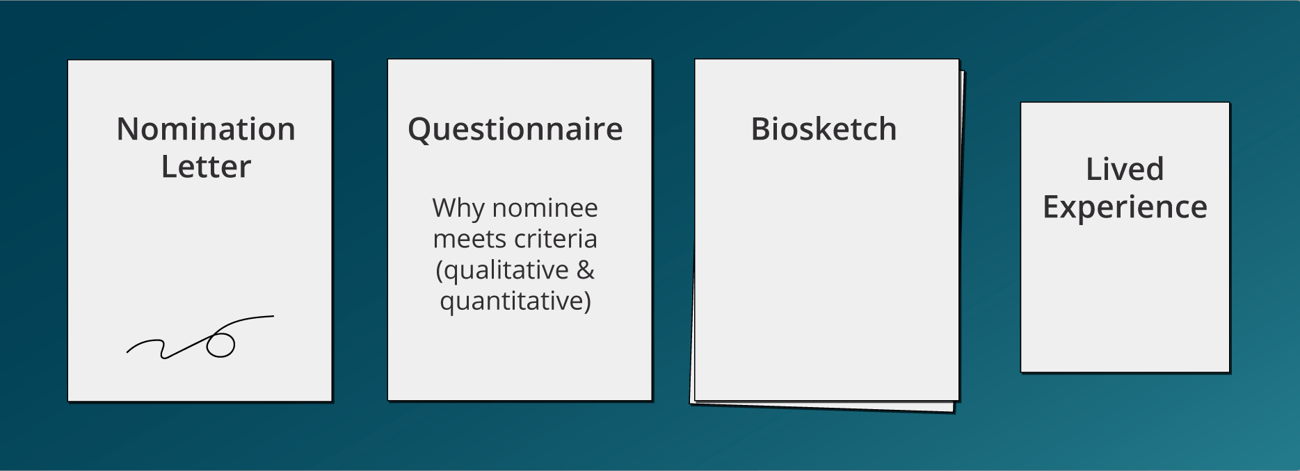 Nomination Letter

Questionnaire

Why nominee meets criteria (qualitative & quantitative)

Biosketch

Lived Experience